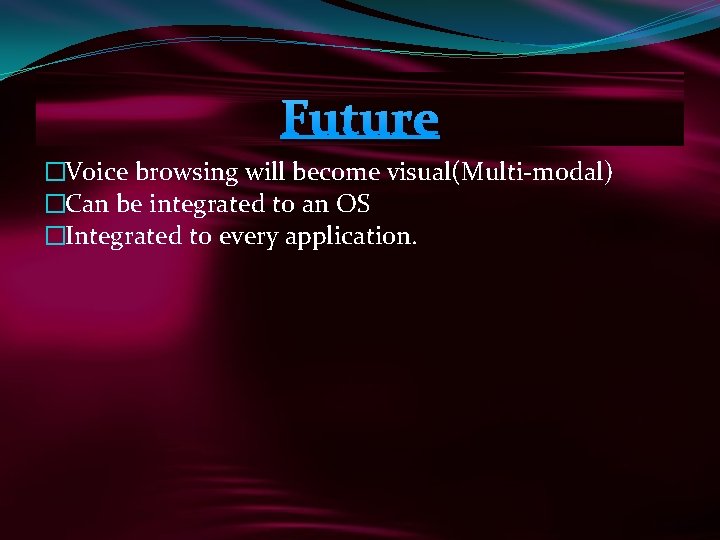 Future

□Voice browsing will become visual(Multi-modal)
□Can be integrated to an OS
□Integrated to every application.